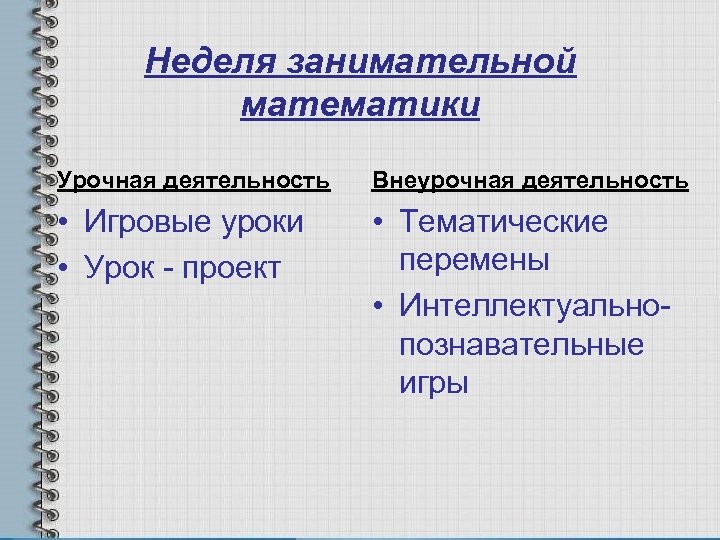 Неделя занимательной математики

Урочная деятельность

• Игровые уроки
• Урок - проект

Внеурочная деятельность

• Тематические перемены
• Интеллектуально-познавательные игры